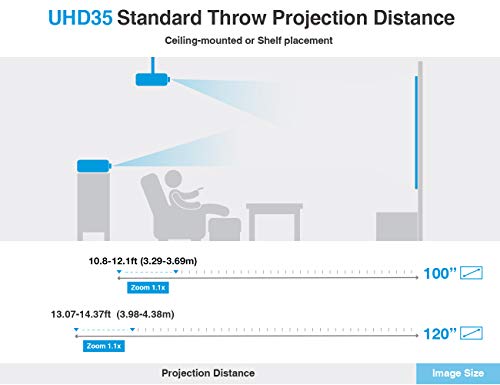 UHD35 Standard Throw Projection Distance

Ceiling-mounted or Shelf placement

10.8-12.1ft (3.29-3.69m)

Zoom 1.1x

100"

13.07-14.37ft (3.98-4.38m)

Zoom 1.1x

120"

Projection Distance

Image Size